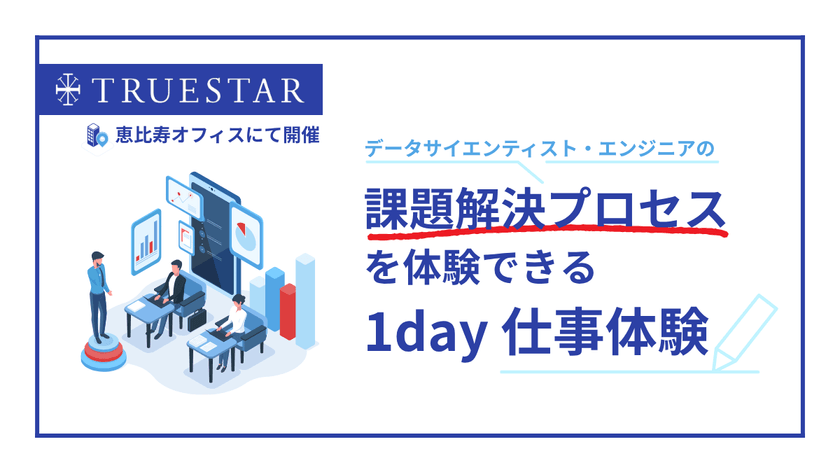 TRUESTAR

恵比寿オフィスにて開催

データサイエンティスト・エンジニアの

課題解決プロセス

を体験できる

1day 仕事体験